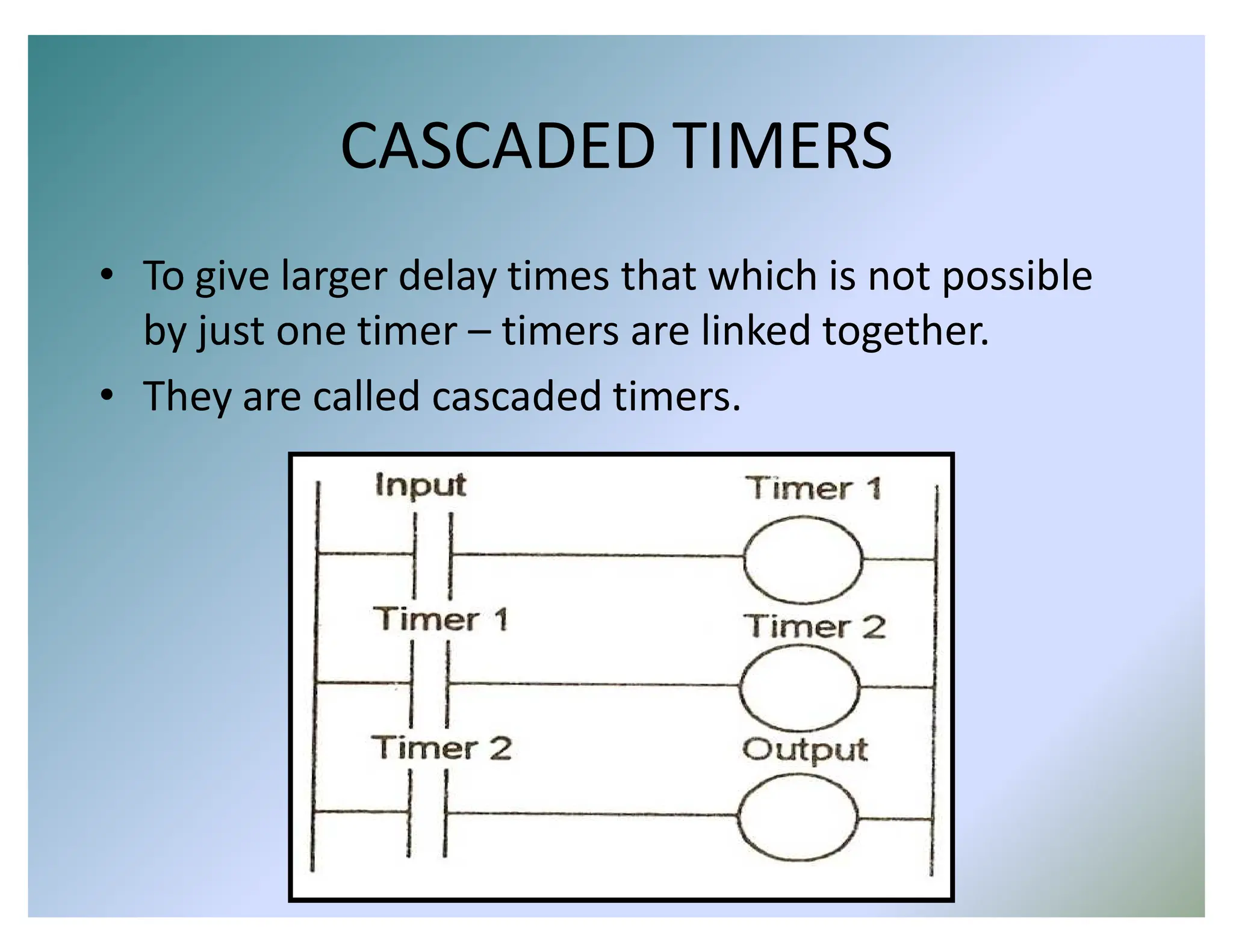 CASCADED TIMERS

• To give larger delay times that which is not possible by just one timer – timers are linked together.

• They are called cascaded timers.

Input

Timer 1

Timer 1

Timer 2

Timer 2

Output